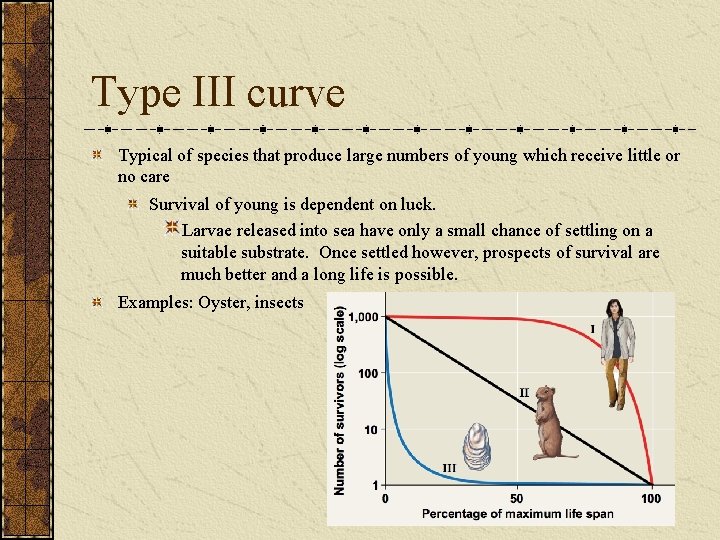 Type III curve

Typical of species that produce large numbers of young which receive little or no care

Survival of young is dependent on luck.

Larvae released into sea have only a small chance of settling on a suitable substrate. Once settled however, prospects of survival are much better and a long life is possible.

Examples: Oyster, insects

Number of survivors (log scale)

1,000

100

10

1

I

II

III

0

50

100

Percentage of maximum life span